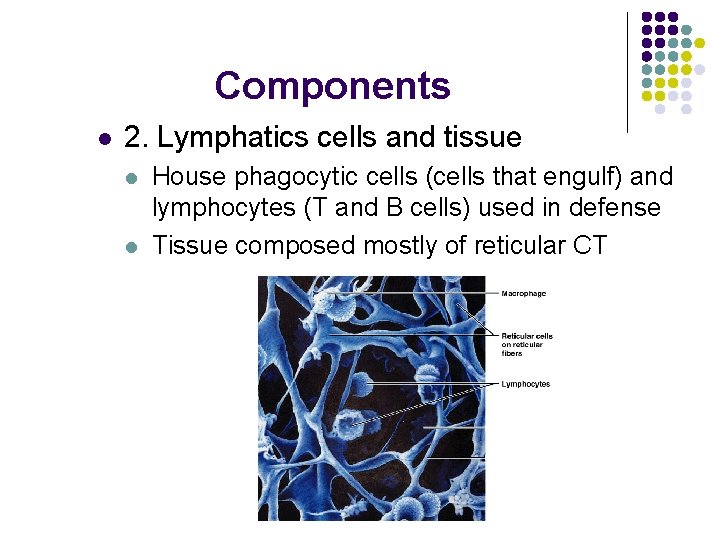 Components

2. Lymphatics cells and tissue

House phagocytic cells (cells that engulf) and lymphocytes (T and B cells) used in defense

Tissue composed mostly of reticular CT

Macrophage

Reticular cells on reticular fibers

Lymphocytes